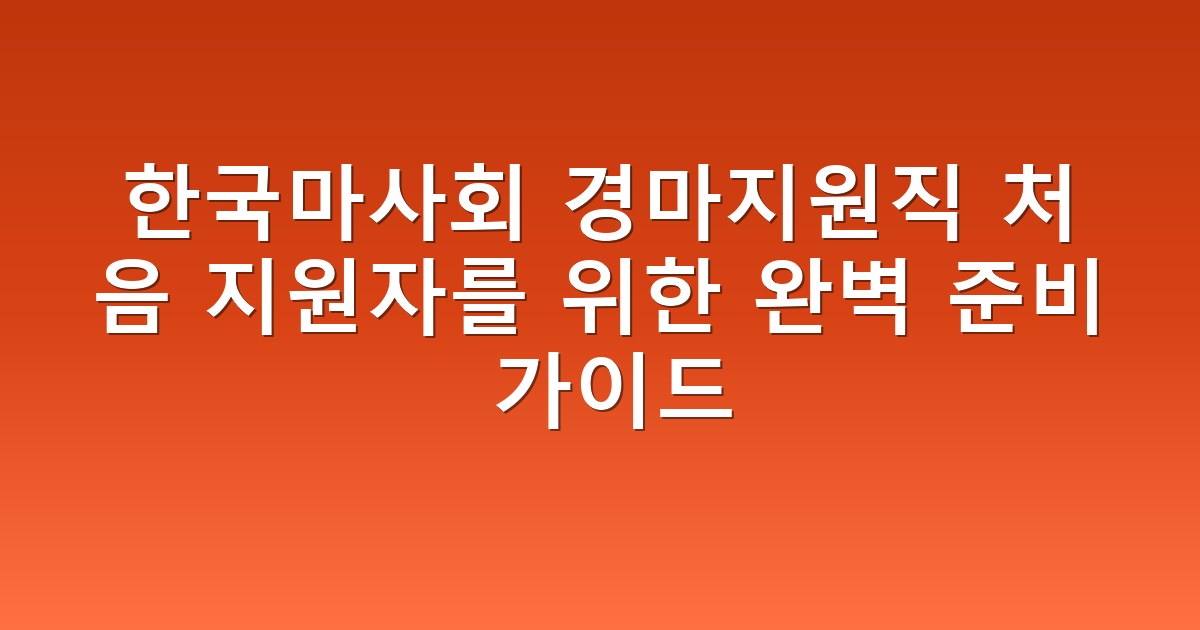 한국마사회 경마지원직 처음 지원자를 위한 완벽 준비 가이드